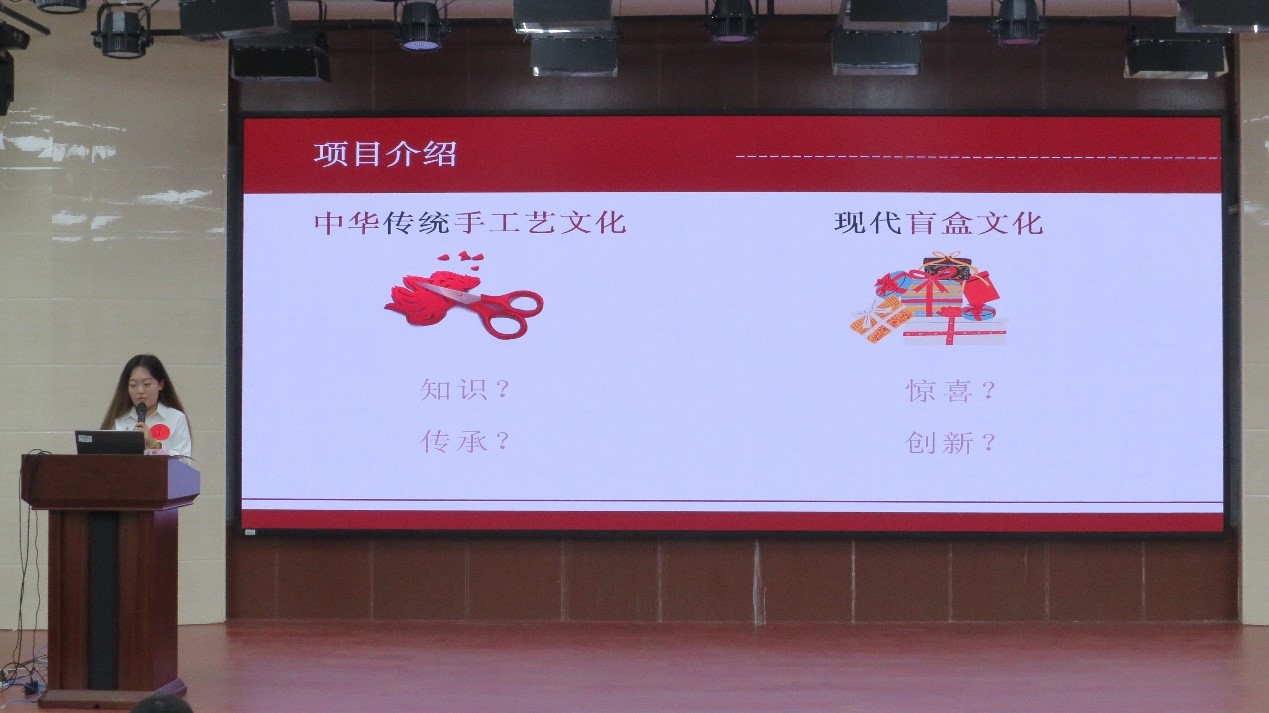 项目介绍

中华传统手工艺文化

知识？
传承？

现代盲盒文化

惊喜？
创新？